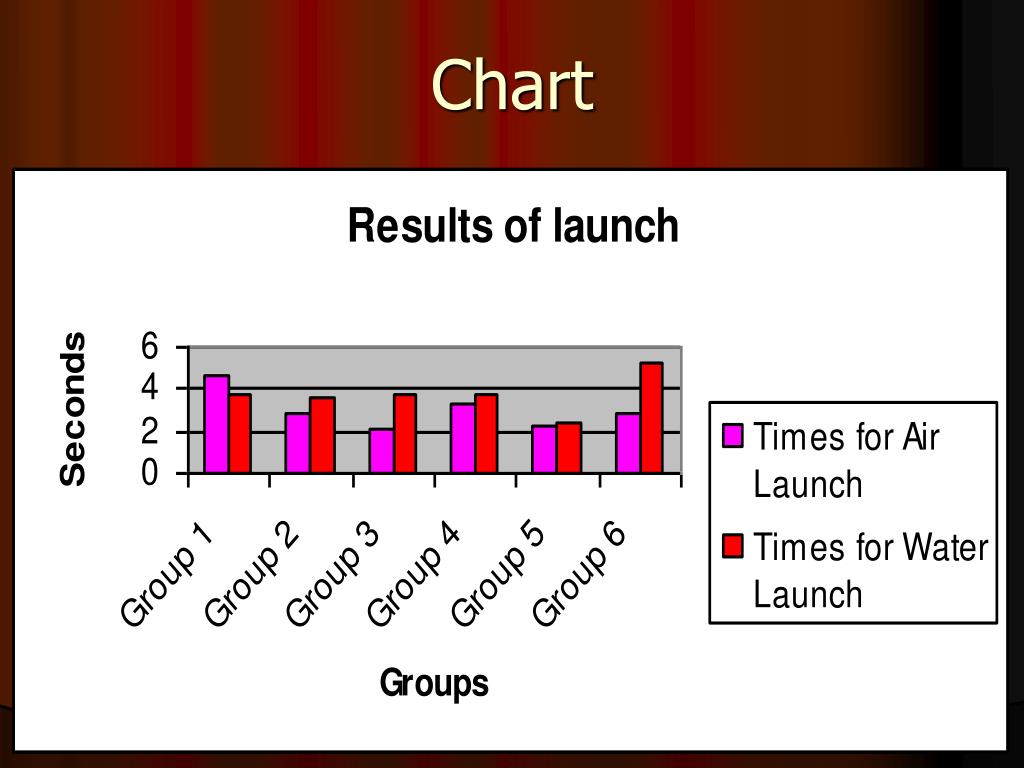 Chart

Results of launch

Seconds

6
4
2
0

Group 1
Group 2
Group 3
Group 4
Group 5
Group 6

Groups

Times for Air Launch

Times for Water Launch